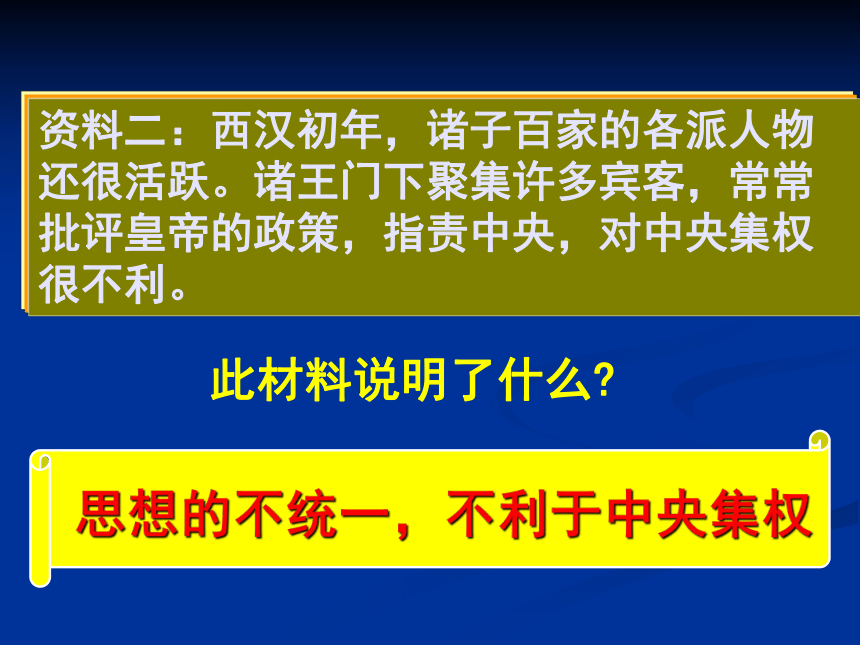 资料二：西汉初年，诸子百家的各派人物还很活跃。诸王门下聚集许多宾客，常常批评皇帝的政策，指责中央，对中央集权很不利。

此材料说明了什么?

思想的不统一，不利于中央集权